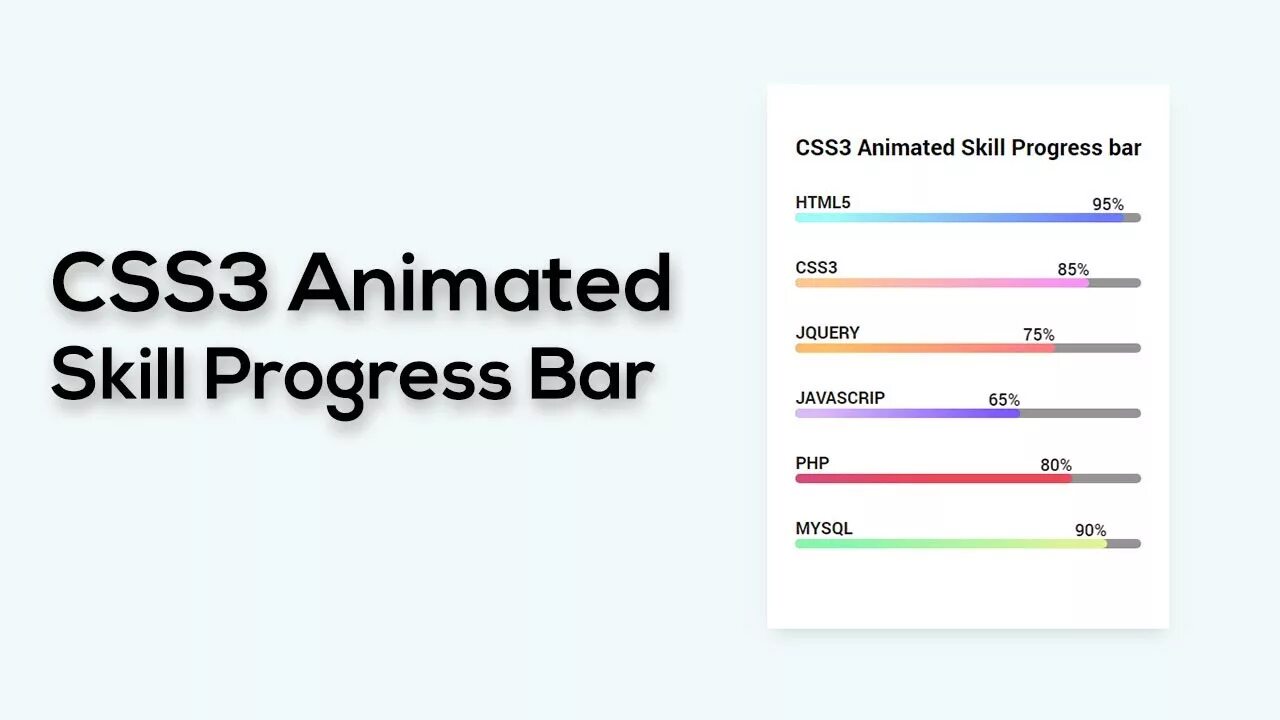 CSS3 Animated Skill Progress Bar

CSS3 Animated Skill Progress bar

HTML5
95%

CSS3
85%

JQUERY
75%

JAVASCRIP
65%

PHP
80%

MYSQL
90%